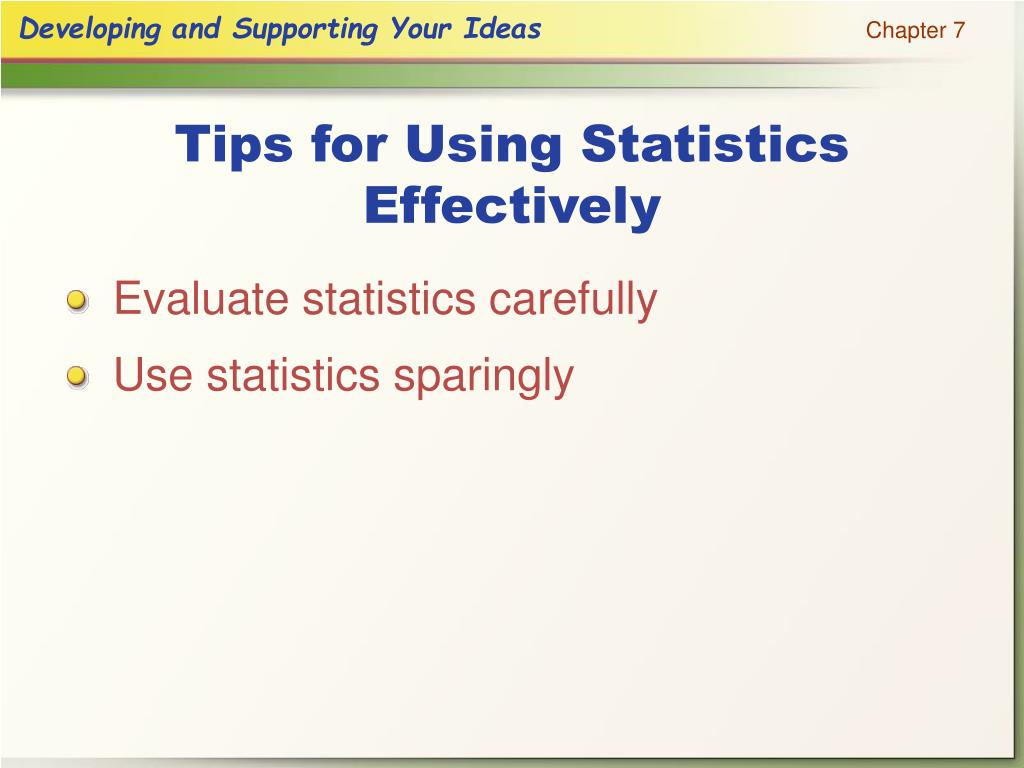 Developing and Supporting Your Ideas

Chapter 7

Tips for Using Statistics Effectively

Evaluate statistics carefully

Use statistics sparingly